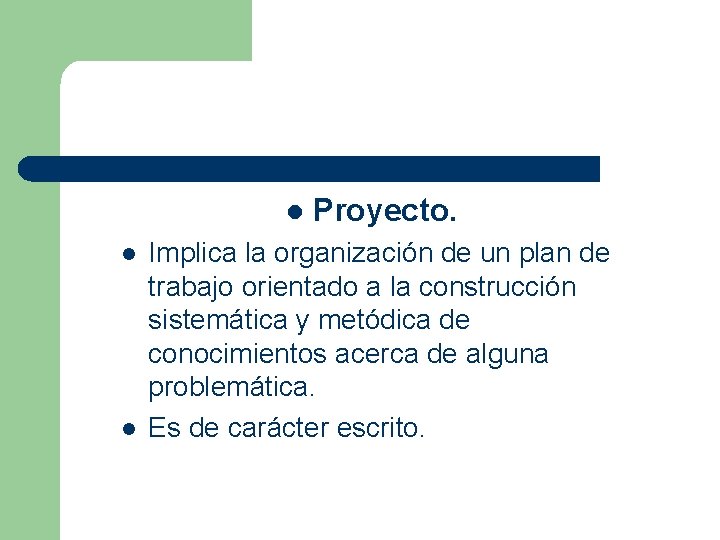 - Proyecto.

- Implica la organización de un plan de trabajo orientado a la construcción sistemática y metódica de conocimientos acerca de alguna problemática.
- Es de carácter escrito.